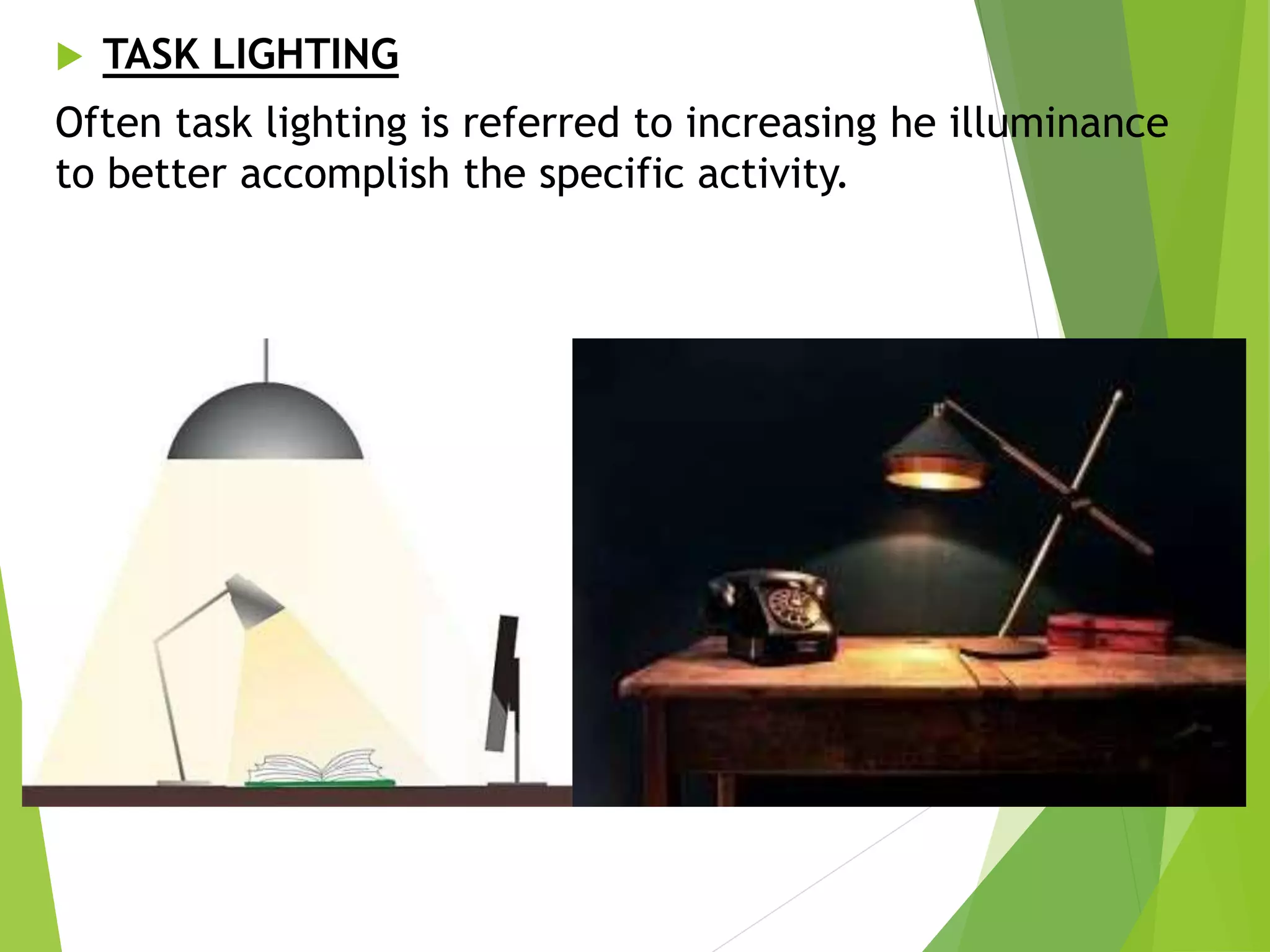 TASK LIGHTING

Often task lighting is referred to increasing he illuminance to better accomplish the specific activity.